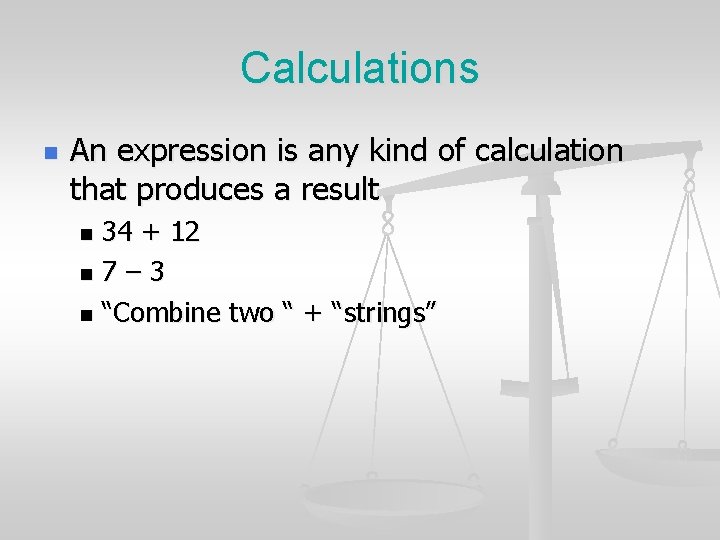 Calculations

An expression is any kind of calculation that produces a result

34 + 12

7 – 3

“Combine two “ + “strings”